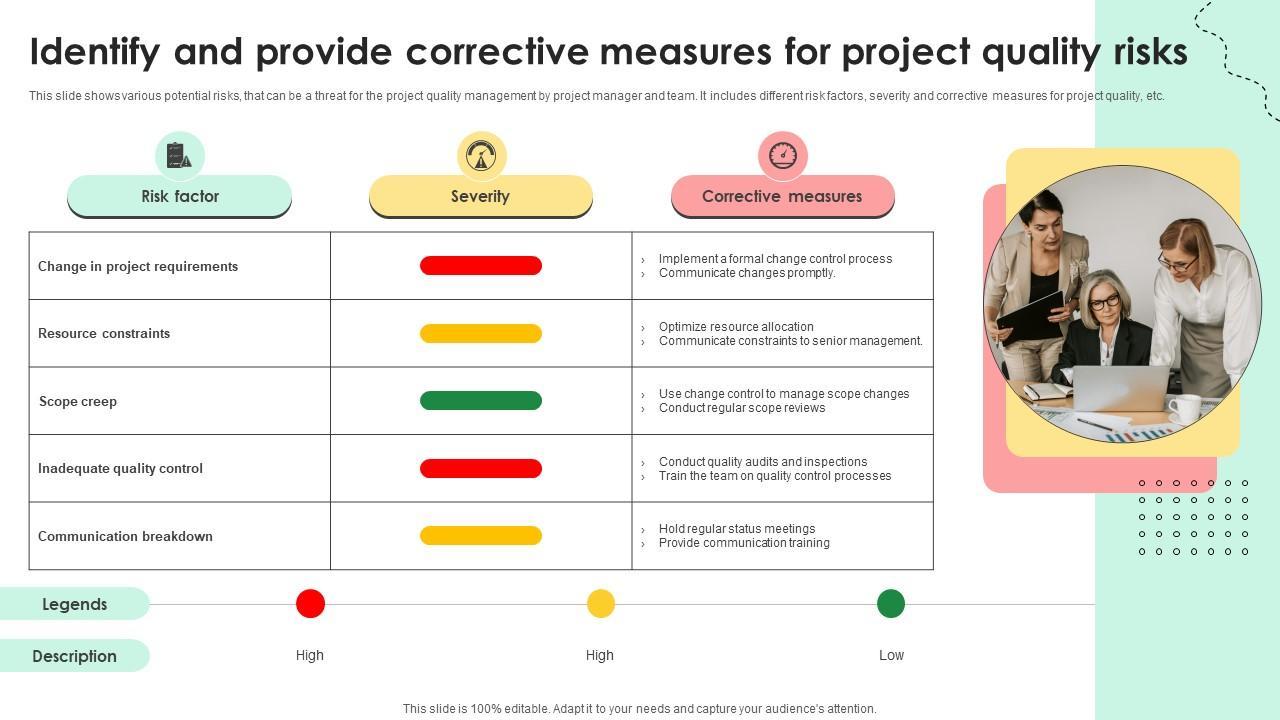 Identify and provide corrective measures for project quality risks

This slide shows various potential risks, that can be a threat for the project quality management by project manager and team. It includes different risk factors, severity and corrective measures for project quality, etc.

| Risk factor | Severity | Corrective measures |
|---|---|---|
| Change in project requirements | | › Implement a formal change control process › Communicate changes promptly. |
| Resource constraints | | › Optimize resource allocation › Communicate constraints to senior management. |
| Scope creep | | › Use change control to manage scope changes › Conduct regular scope reviews |
| Inadequate quality control | | › Conduct quality audits and inspections › Train the team on quality control processes |
| Communication breakdown | | › Hold regular status meetings › Provide communication training |

Legends

Description

High

High

Low

This slide is 100% editable. Adapt it to your needs and capture your audience's attention.